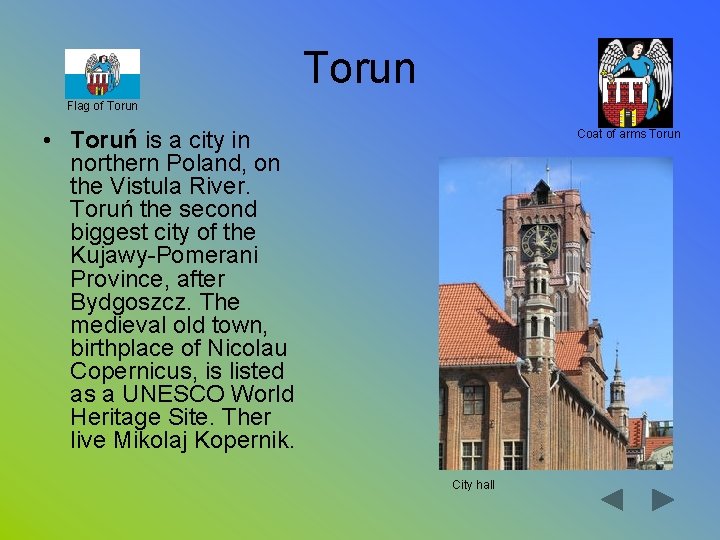 Flag of Torun

Torun

Coat of arms Torun

• **Toruń** is a city in northern Poland, on the Vistula River. Toruń the second biggest city of the Kujawy-Pomerani Province, after Bydgoszcz. The medieval old town, birthplace of Nicolau Copernicus, is listed as a UNESCO World Heritage Site. Ther live Mikolaj Kopernik.

City hall